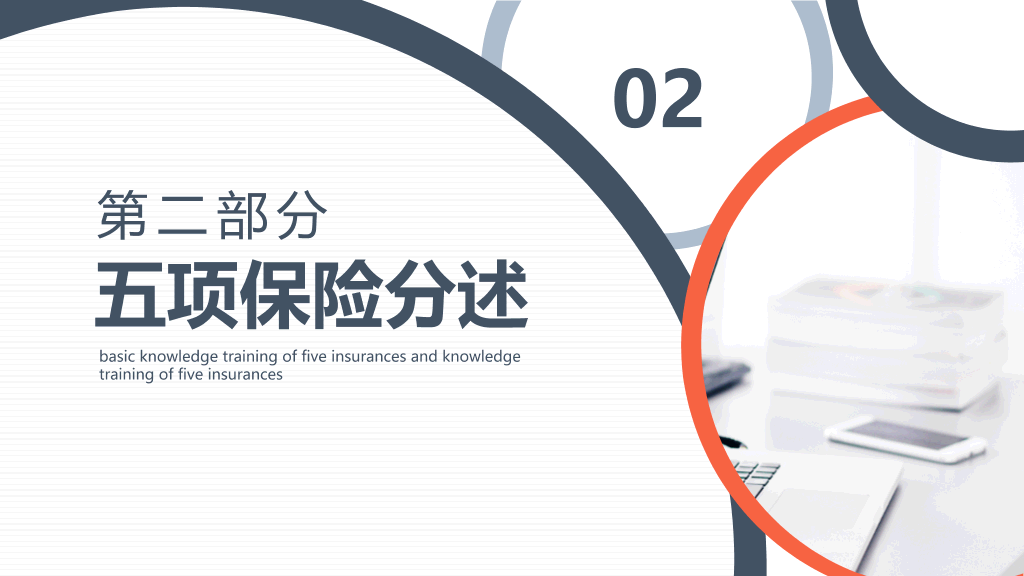 02

第二部分

五项保险分述

basic knowledge training of five insurances and knowledge training of five insurances